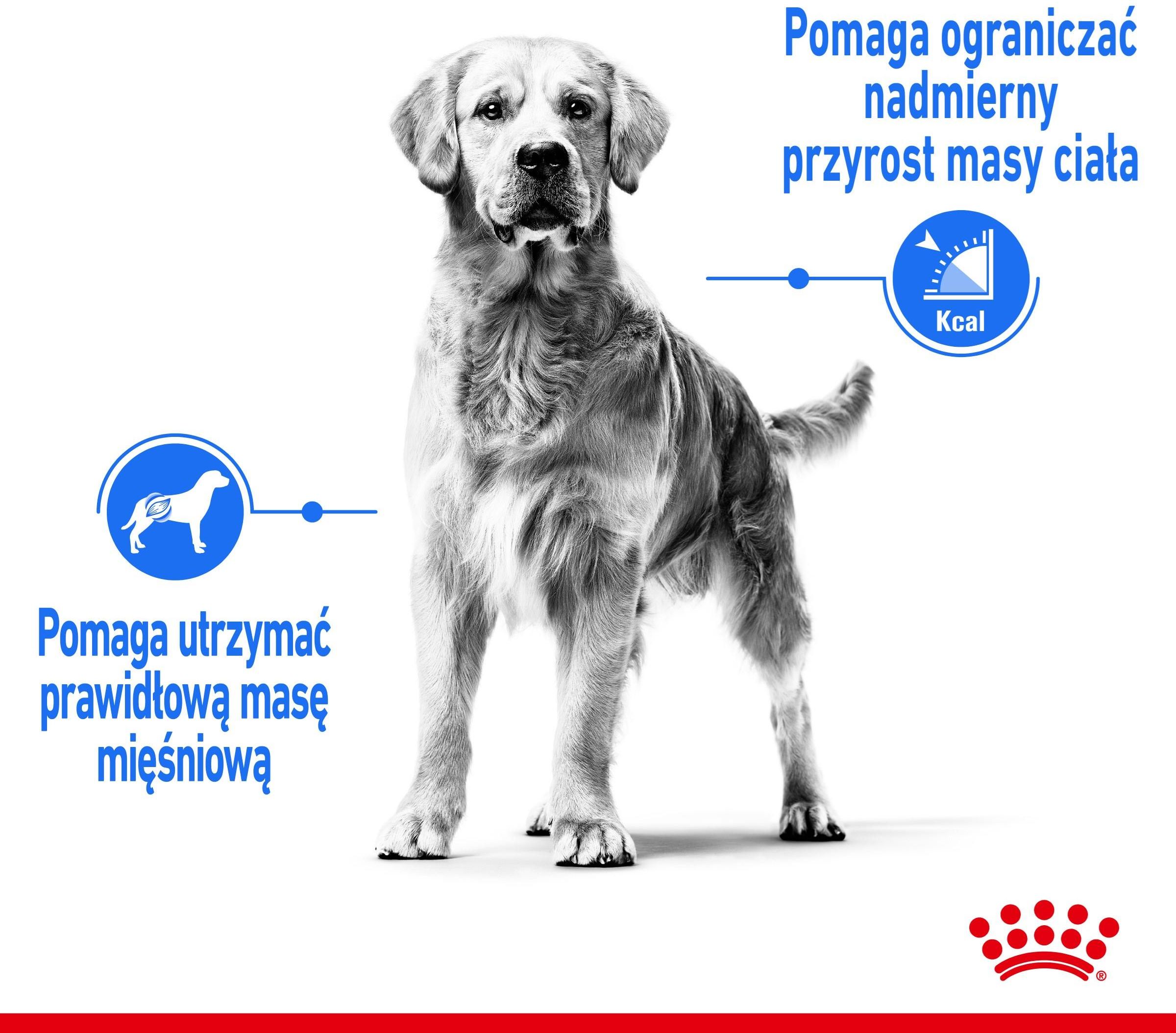 Pomaga ograniczać nadmierny przyrost masy ciała

Kcal

Pomaga utrzymać prawidłową masę mięśniową

®